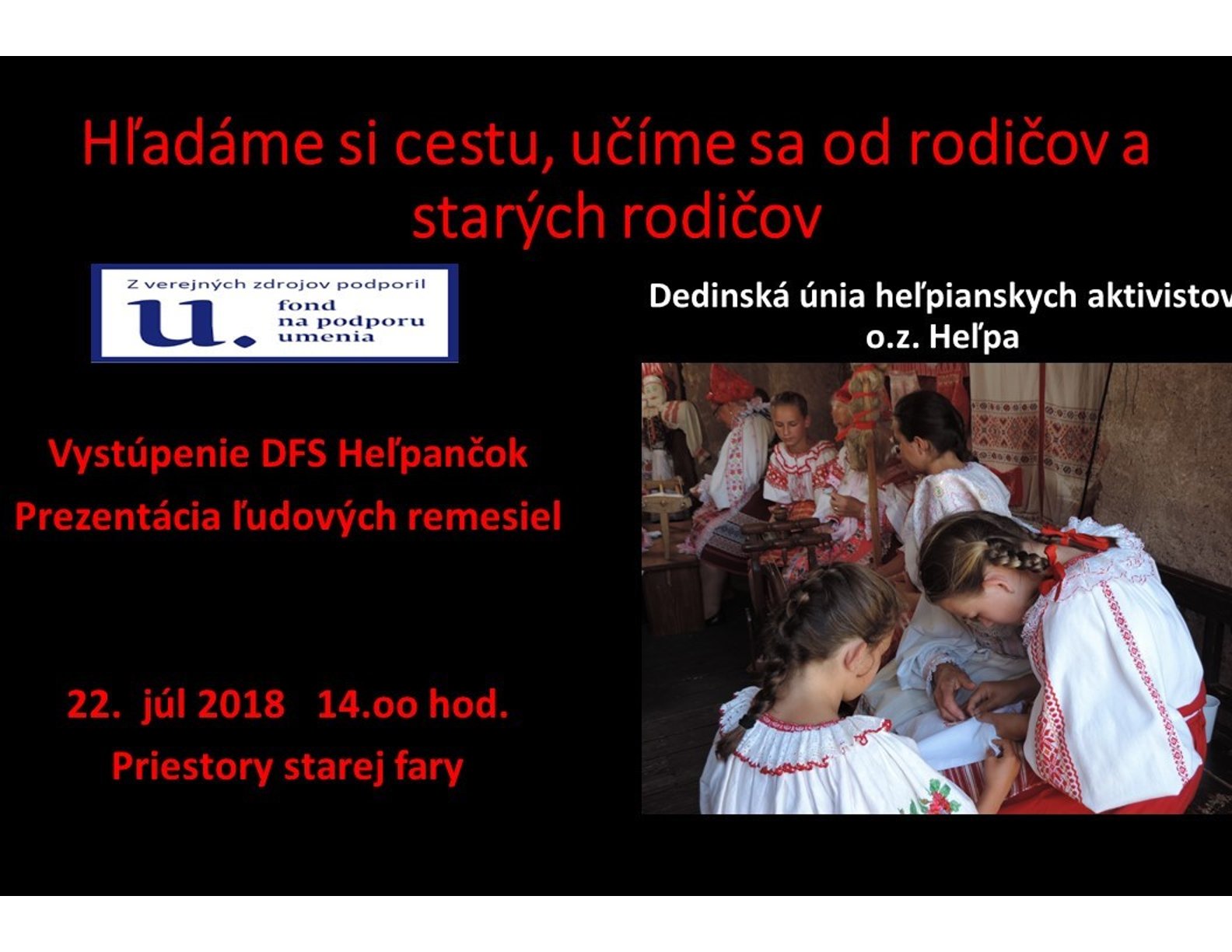 Hľadáme si cestu, učíme sa od rodičov a starých rodičov

Z verejných zdrojov podporil
u.
fond na podporu umenia

Dedinská únia heľpianskych aktivistov
o.z. Heľpa

Vystúpenie DFS Heľpančok
Prezentácia ľudových remesiel

22. júl 2018 14.oo hod.
Priestory starej fary